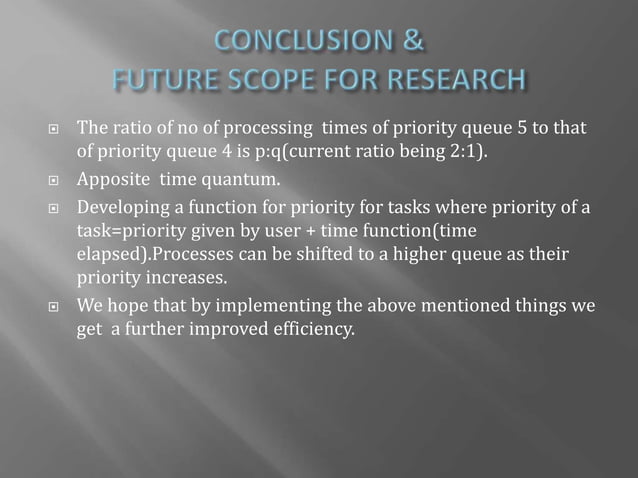 CONCLUSION &
FUTURE SCOPE FOR RESEARCH

The ratio of no of processing times of priority queue 5 to that of priority queue 4 is p:q(current ratio being 2:1).

Apposite time quantum.

Developing a function for priority for tasks where priority of a task=priority given by user + time function(time elapsed).Processes can be shifted to a higher queue as their priority increases.

We hope that by implementing the above mentioned things we get a further improved efficiency.